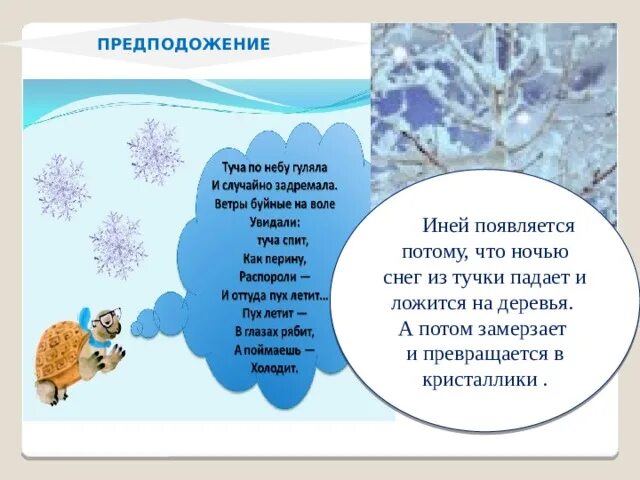 ПРЕДПОДОЖЕНИЕ

Туча по небу гуляла
И случайно задремала.
Ветры буйные на воле
Увидали:
туча спит,
Как перину,
Распороли —
И оттуда пух летит...
Пух летит —
В глазах рябит,
А поймаешь —
Холодит.

Иней появляется потому, что ночью снег из тучки падает и ложится на деревья. А потом замерзает и превращается в кристаллики .